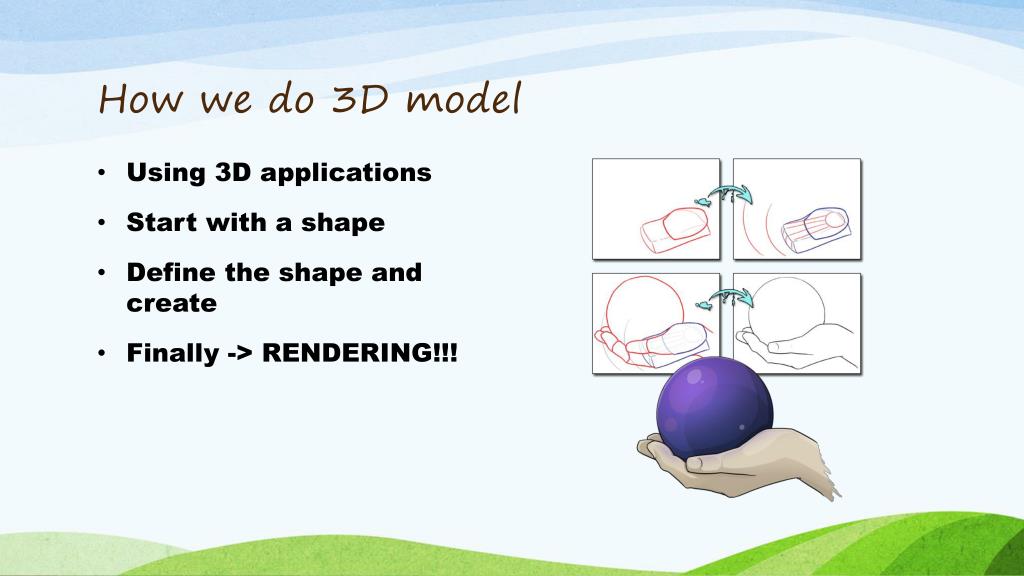 How we do 3D model

• Using 3D applications
• Start with a shape
• Define the shape and create
• Finally -> RENDERING!!!